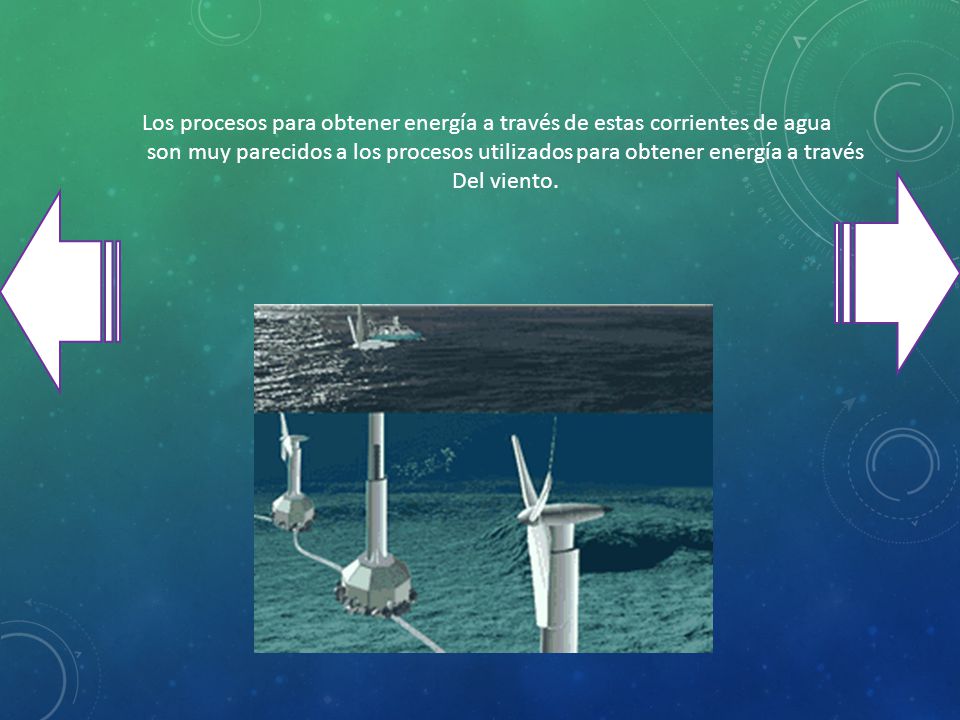 Los procesos para obtener energía a través de estas corrientes de agua son muy parecidos a los procesos utilizados para obtener energía a través Del viento.